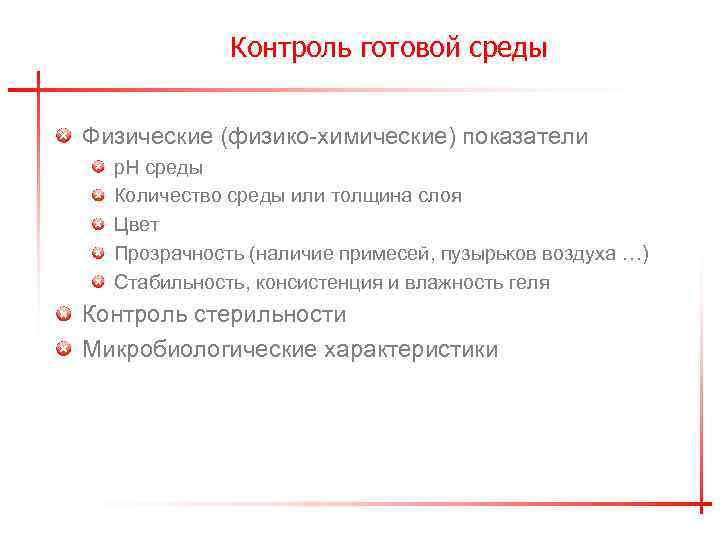 Контроль готовой среды

Физические (физико-химические) показатели

pH среды

Количество среды или толщина слоя

Цвет

Прозрачность (наличие примесей, пузырьков воздуха …)

Стабильность, консистенция и влажность геля

Контроль стерильности

Микробиологические характеристики